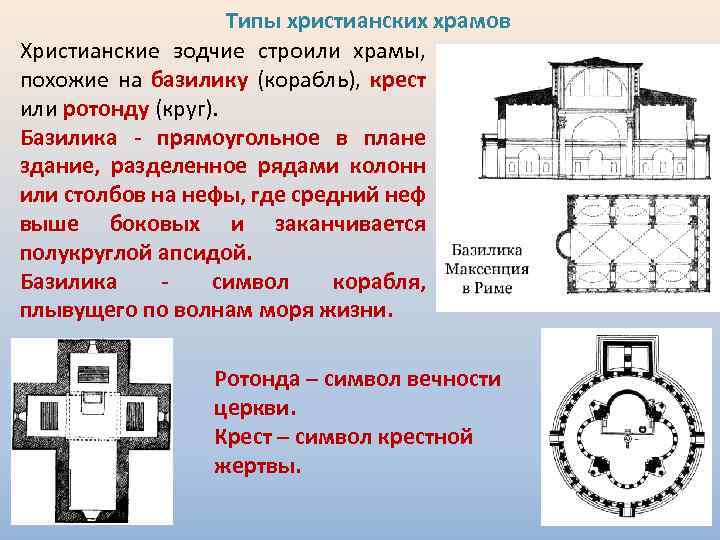 Типы христианских храмов

Христианские зодчие строили храмы, похожие на базилику (корабль), крест или ротонду (круг).

Базилика - прямоугольное в плане здание, разделенное рядами колонн или столбов на нефы, где средний неф выше боковых и заканчивается полукруглой апсидой.

Базилика - символ корабля, плывущего по волнам моря жизни.

Базилика Максенция в Риме

Ротонда – символ вечности церкви.

Крест – символ крестной жертвы.